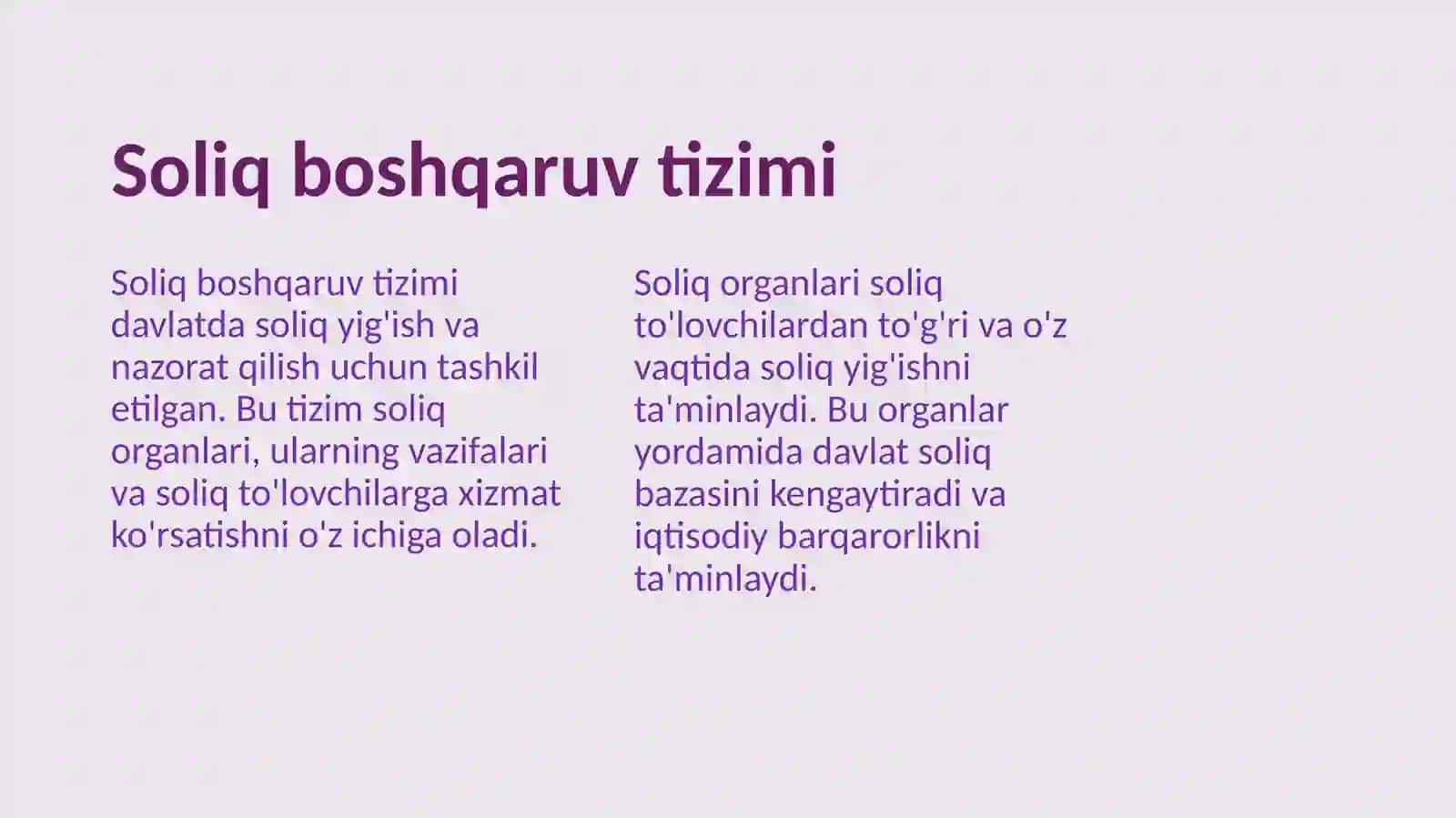 Soliq boshqaruv tizimi

Soliq boshqaruv tizimi davlatda soliq yig'ish va nazorat qilish uchun tashkil etilgan. Bu tizim soliq organlari, ularning vazifalari va soliq to'lovchilarga xizmat ko'rsatishni o'z ichiga oladi.

Soliq organlari soliq to'lovchilardan to'g'ri va o'z vaqtida soliq yig'ishni ta'minlaydi. Bu organlar yordamida davlat soliq bazasini kengaytiradi va iqtisodiy barqarorlikni ta'minlaydi.